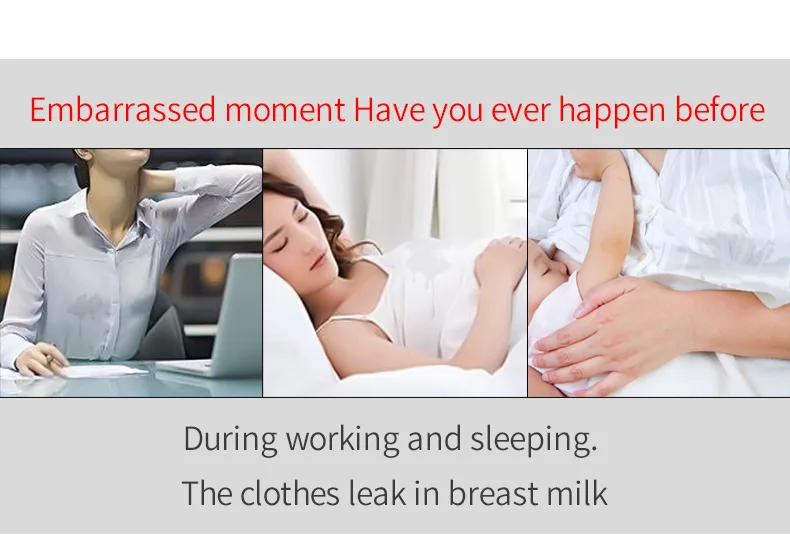 Embarrassed moment Have you ever happen before

During working and sleeping.
The clothes leak in breast milk